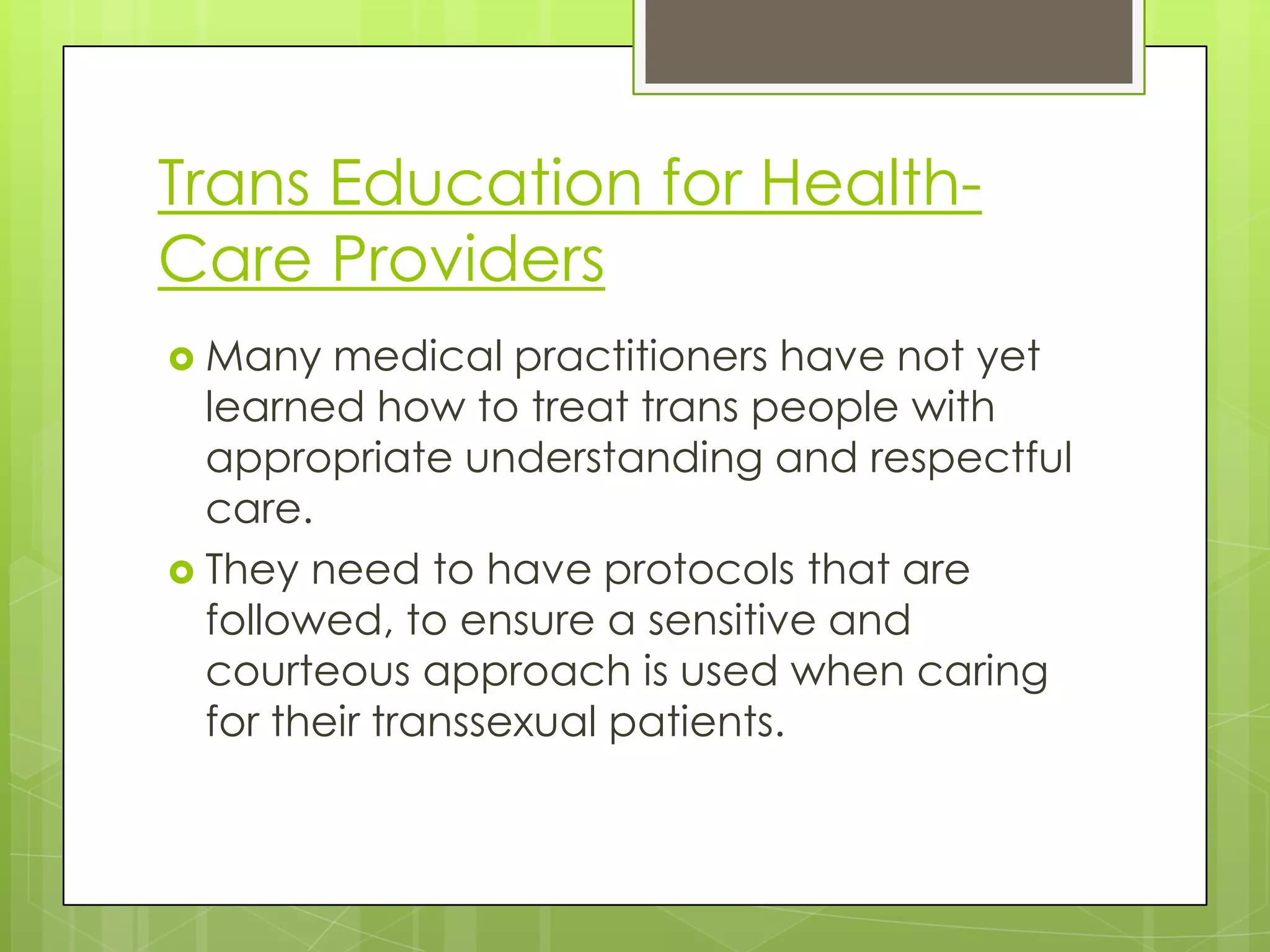 Trans Education for Health-Care Providers

Many medical practitioners have not yet learned how to treat trans people with appropriate understanding and respectful care.

They need to have protocols that are followed, to ensure a sensitive and courteous approach is used when caring for their transsexual patients.